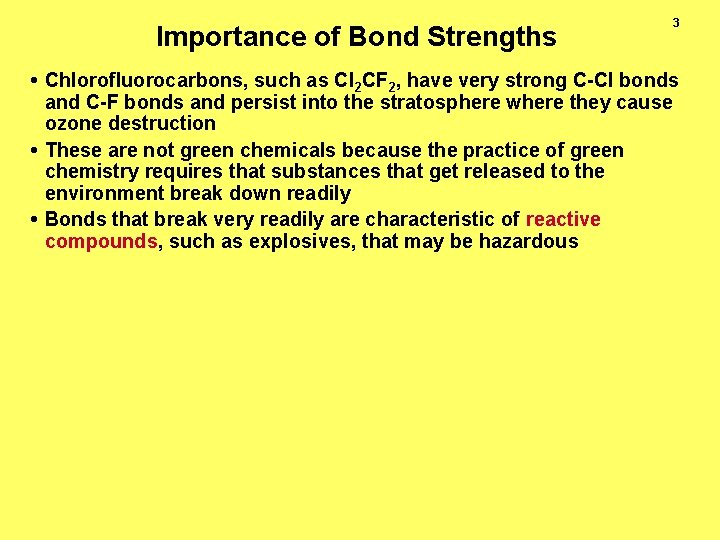 3

Importance of Bond Strengths

• Chlorofluorocarbons, such as $Cl_2CF_2$, have very strong C-Cl bonds and C-F bonds and persist into the stratosphere where they cause ozone destruction

• These are not green chemicals because the practice of green chemistry requires that substances that get released to the environment break down readily

• Bonds that break very readily are characteristic of reactive compounds, such as explosives, that may be hazardous